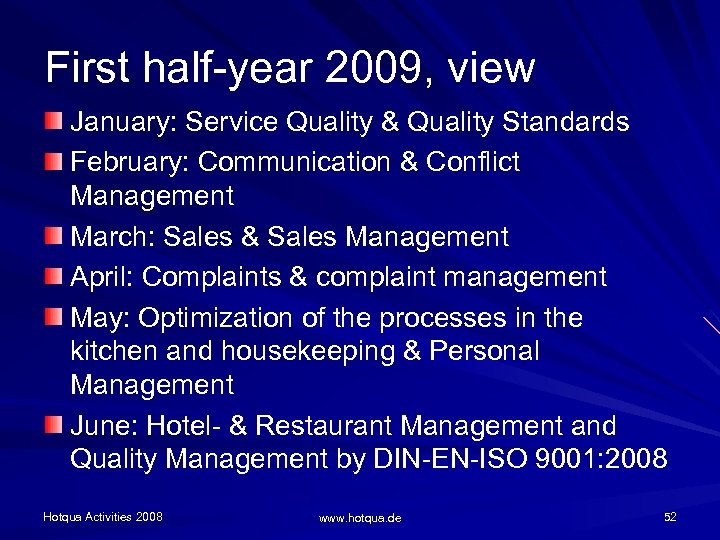 First half-year 2009, view

January: Service Quality & Quality Standards

February: Communication & Conflict Management

March: Sales & Sales Management

April: Complaints & complaint management

May: Optimization of the processes in the kitchen and housekeeping & Personal Management

June: Hotel- & Restaurant Management and Quality Management by DIN-EN-ISO 9001:2008

Hotqua Activities 2008

www.hotqua.de

52